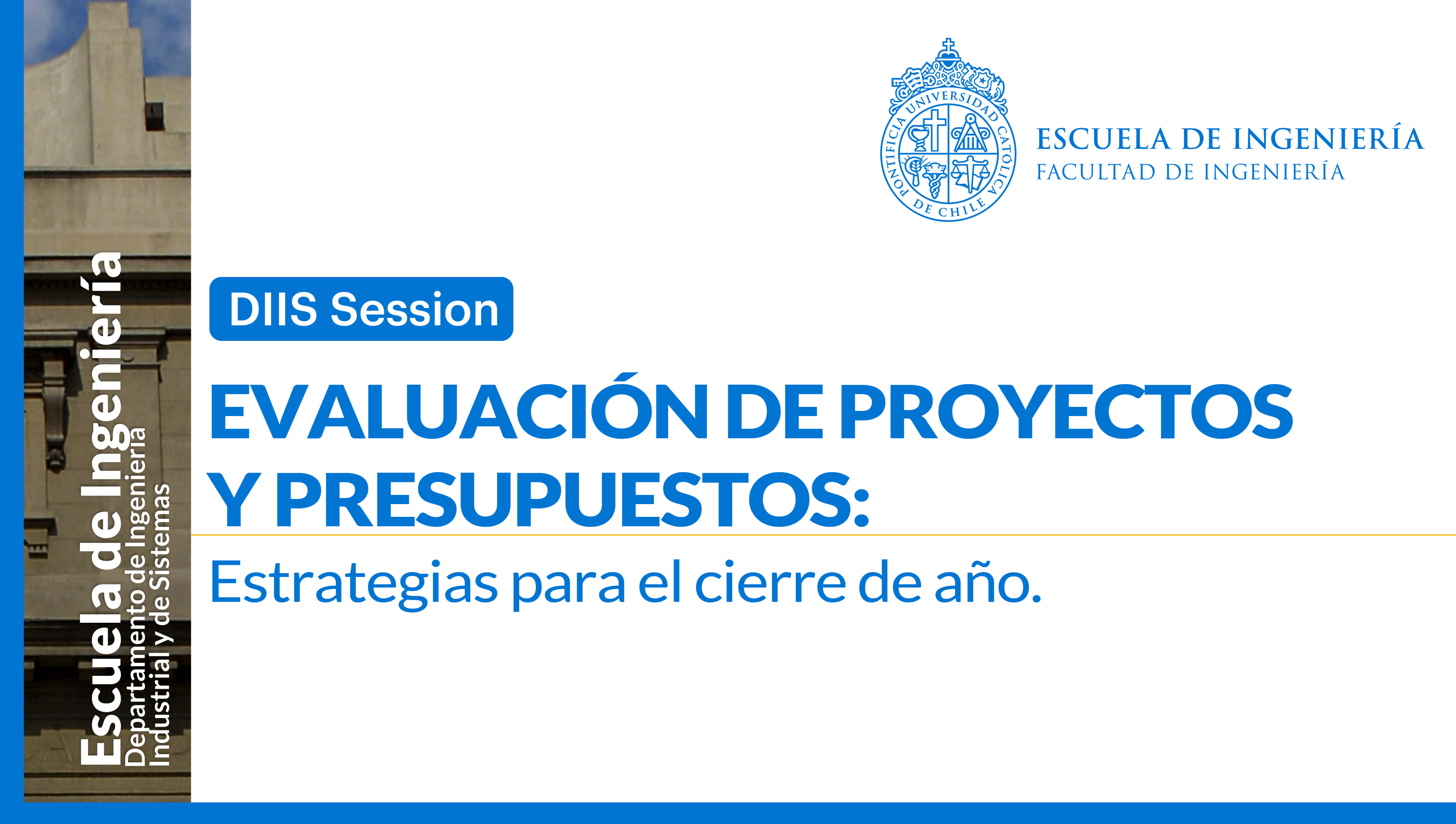 Escuela de Ingeniería
Departamento de Ingeniería Industrial y de Sistemas

PONTIFICIA UNIVERSIDAD CATÓLICA DE CHILE

ESCUELA DE INGENIERÍA
FACULTAD DE INGENIERÍA

DIIS Session

EVALUACIÓN DE PROYECTOS Y PRESUPUESTOS:

Estrategias para el cierre de año.